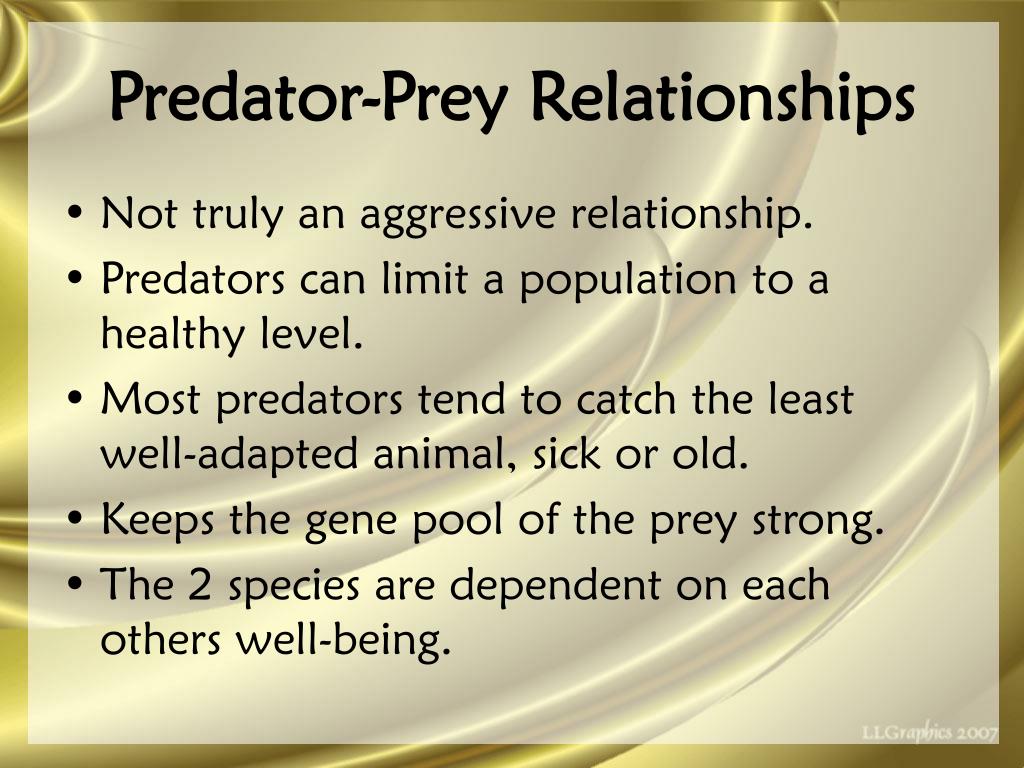 Predator-Prey Relationships

• Not truly an aggressive relationship.
• Predators can limit a population to a healthy level.
• Most predators tend to catch the least well-adapted animal, sick or old.
• Keeps the gene pool of the prey strong.
• The 2 species are dependent on each others well-being.

LLGraphics 2007